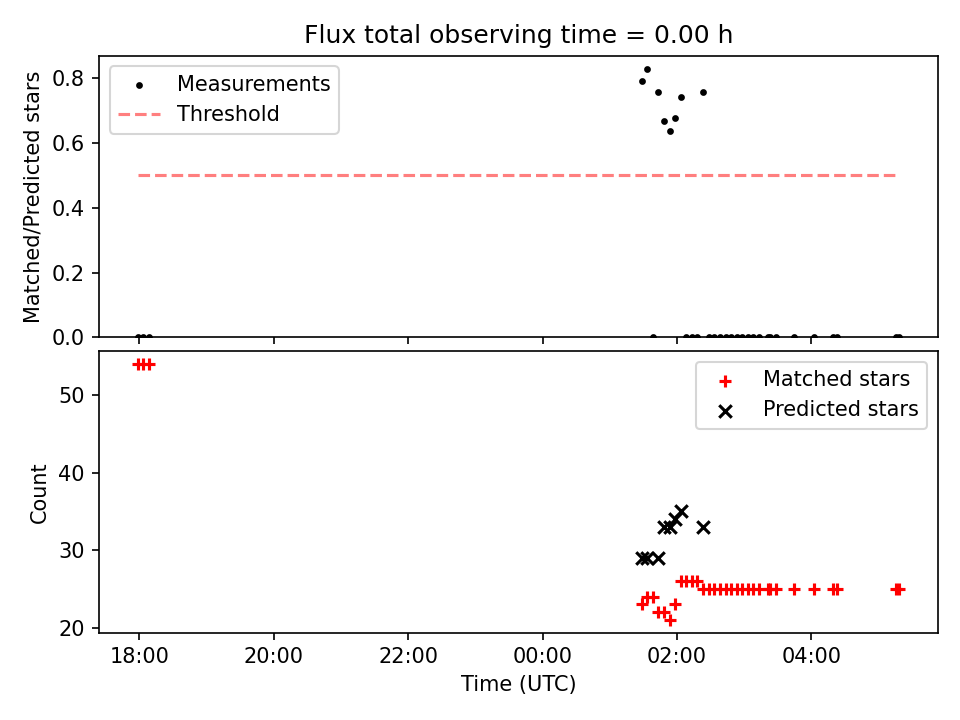 Flux total observing time = 0.00 h

Measurements
Threshold

Matched/Predicted stars

0.8
0.6
0.4
0.2
0.0

Matched stars
Predicted stars

Count

50
40
30
20

18:00
20:00
22:00
00:00
02:00
04:00

Time (UTC)